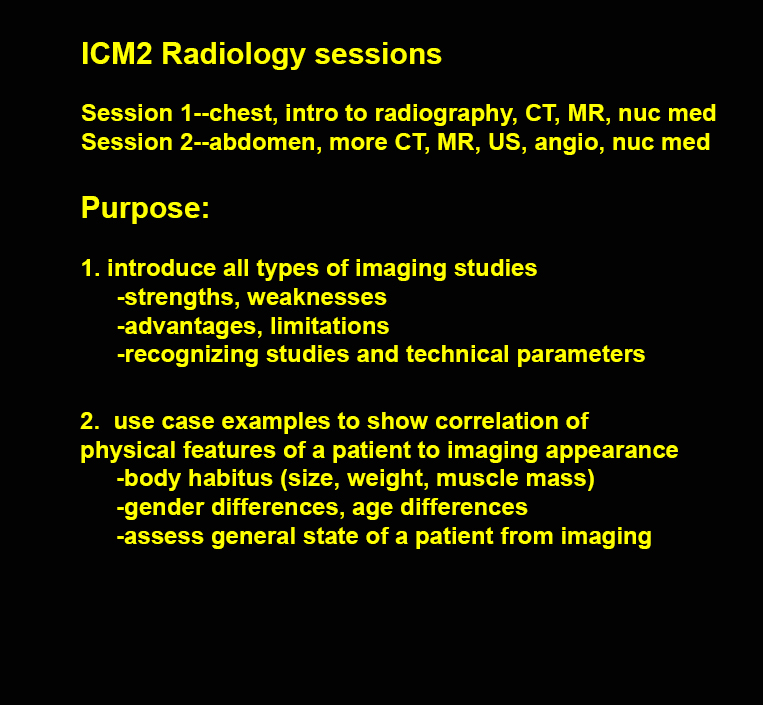 ICM2 Radiology sessions

Session 1--chest, intro to radiography, CT, MR, nuc med
Session 2--abdomen, more CT, MR, US, angio, nuc med

Purpose:

1. introduce all types of imaging studies
-strengths, weaknesses
-advantages, limitations
-recognizing studies and technical parameters

2. use case examples to show correlation of physical features of a patient to imaging appearance
-body habitus (size, weight, muscle mass)
-gender differences, age differences
-assess general state of a patient from imaging